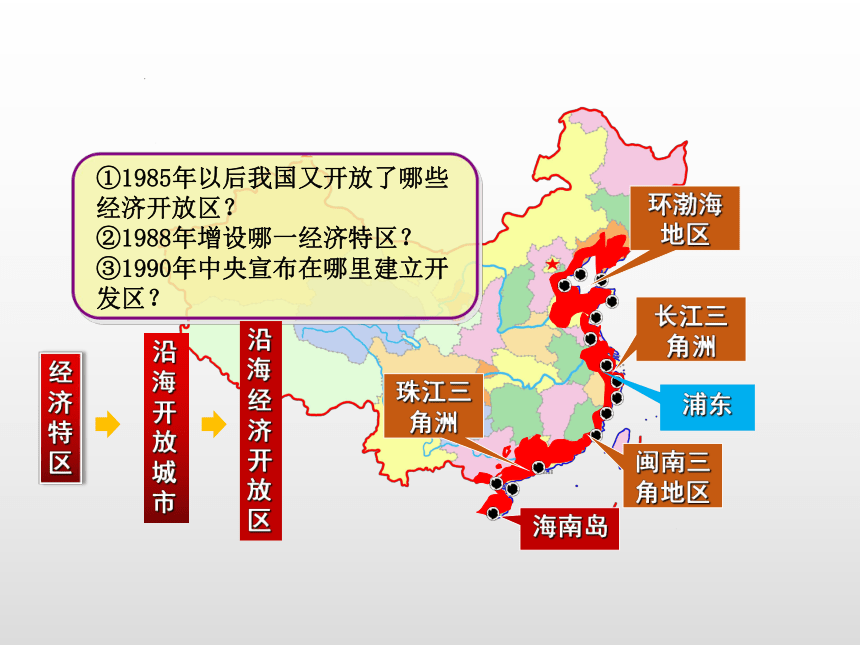 ①1985年以后我国又开放了哪些经济开放区？
②1988年增设哪一经济特区？
③1990年中央宣布在哪里建立开发区？

经济特区

沿海开放城市

沿海经济开放区

环渤海地区

长江三角洲

浦东

珠江三角洲

闽南三角地区

海南岛